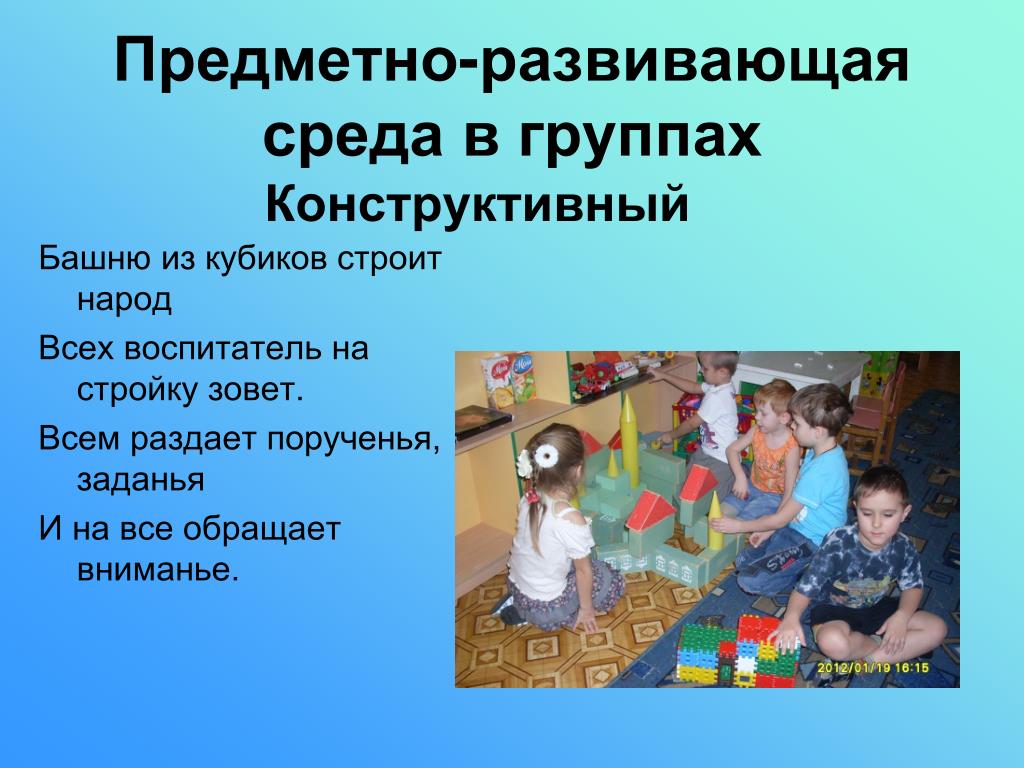 Предметно-развивающая среда в группах
Конструктивный

Башню из кубиков строит народ

Всех воспитатель на стройку зовет.

Всем раздает порученья, заданья

И на все обращает вниманье.

2012/01/19 16:15